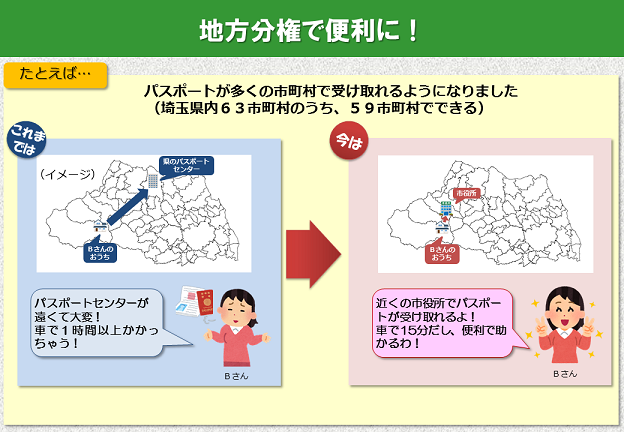 地方分権で便利に！

たとえば…

パスポートが多くの市町村で受け取れるようになりました
（埼玉県内６３市町村のうち、５９市町村でできる）

これまでは

（イメージ）

県のパスポートセンター

Bさんのおうち

パスポートセンターが遠くて大変！
車で１時間以上かかっちゃう！

Bさん

今は

市役所

Bさんのおうち

近くの市役所でパスポートが受け取れるよ！
車で15分だし、便利で助かるわ！

Bさん